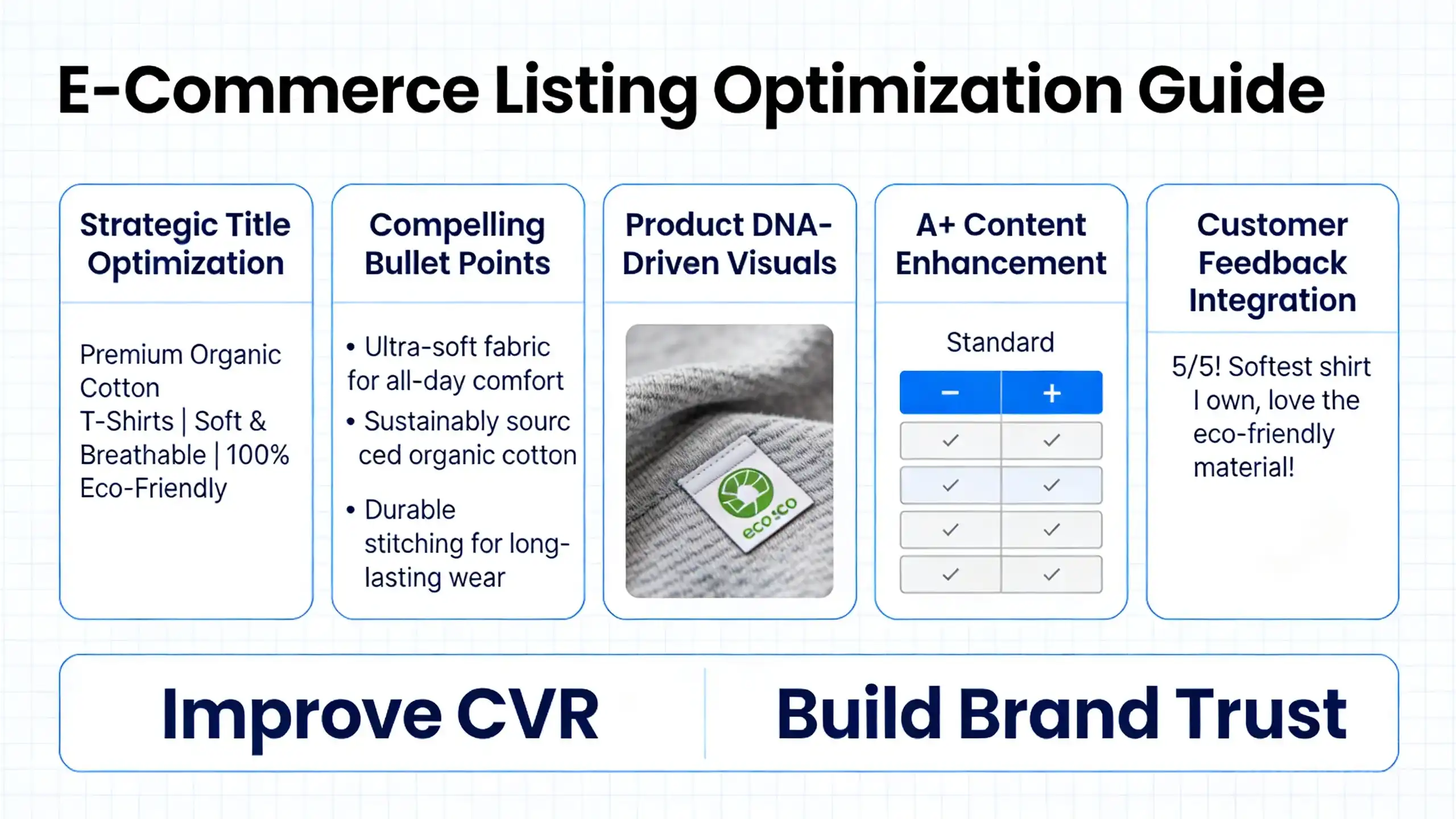 E-Commerce Listing Optimization Guide

Strategic Title Optimization

Premium Organic Cotton T-Shirts | Soft & Breathable | 100% Eco-Friendly

Compelling Bullet Points

• Ultra-soft fabric for all-day comfort

• Sustainably sourc ced organic cotton

• Durable stitching for long-lasting wear

Product DNA-Driven Visuals

eco:co

A+ Content Enhancement

Standard

| − | + |
|---|---|
| ✓ | ✓ |
| ✓ | ✓ |
| ✓ | ✓ |
| ✓ | ✓ |

Customer Feedback Integration

5/5! Softest shirt I own, love the eco-friendly material!

Improve CVR

Build Brand Trust